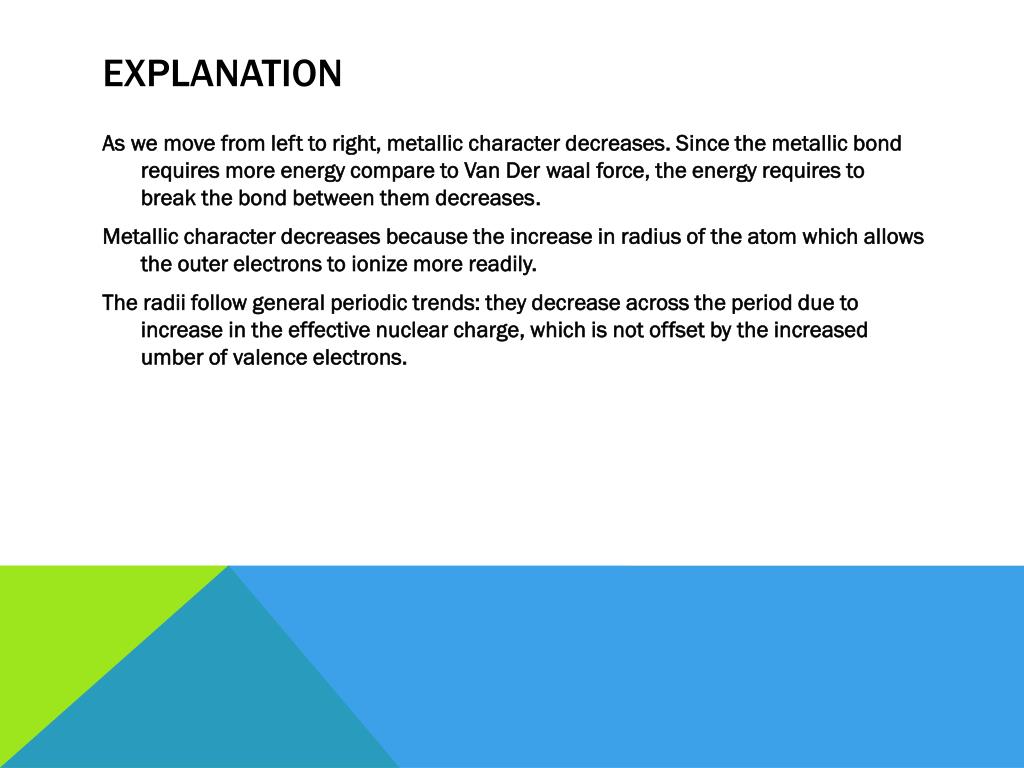 EXPLANATION

As we move from left to right, metallic character decreases. Since the metallic bond requires more energy compare to Van Der waal force, the energy requires to break the bond between them decreases.

Metallic character decreases because the increase in radius of the atom which allows the outer electrons to ionize more readily.

The radii follow general periodic trends: they decrease across the period due to increase in the effective nuclear charge, which is not offset by the increased umber of valence electrons.